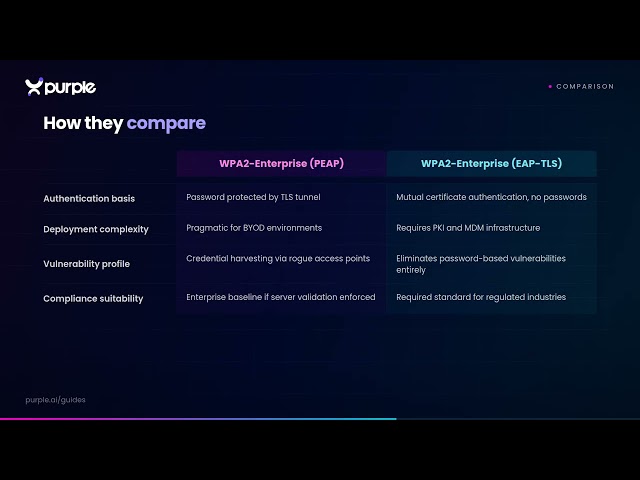 purple

COMPARISON

How they compare

| | WPA2-Enterprise (PEAP) | WPA2-Enterprise (EAP-TLS) |
|---|---|---|
| Authentication basis | Password protected by TLS tunnel | Mutual certificate authentication, no passwords |
| Deployment complexity | Pragmatic for BYOD environments | Requires PKI and MDM infrastructure |
| Vulnerability profile | Credential harvesting via rogue access points | Eliminates password-based vulnerabilities entirely |
| Compliance suitability | Enterprise baseline if server validation enforced | Required standard for regulated industries |

purple.ai/guides